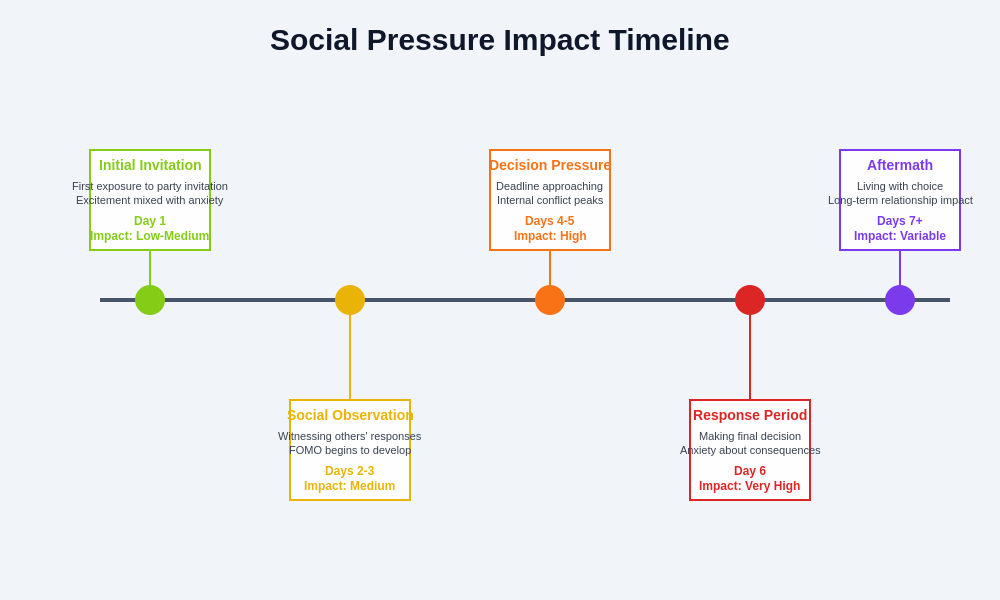 Social Pressure Impact Timeline

Initial Invitation
First exposure to party invitation
Excitement mixed with anxiety
Day 1
Impact: Low-Medium

Social Observation
Witnessing others' responses
FOMO begins to develop
Days 2-3
Impact: Medium

Decision Pressure
Deadline approaching
Internal conflict peaks
Days 4-5
Impact: High

Response Period
Making final decision
Anxiety about consequences
Day 6
Impact: Very High

Aftermath
Living with choice
Long-term relationship impact
Days 7+
Impact: Variable